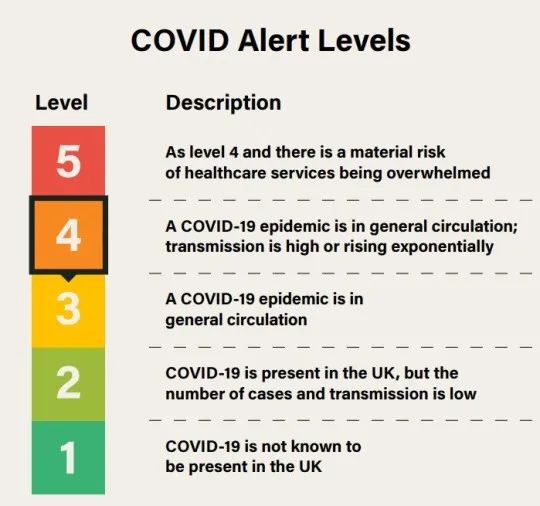 COVID Alert Levels

| Level | Description |
|---|---|
| 5 | As level 4 and there is a material risk of healthcare services being overwhelmed |
| 4 | A COVID-19 epidemic is in general circulation; transmission is high or rising exponentially |
| 3 | A COVID-19 epidemic is in general circulation |
| 2 | COVID-19 is present in the UK, but the number of cases and transmission is low |
| 1 | COVID-19 is not known to be present in the UK |